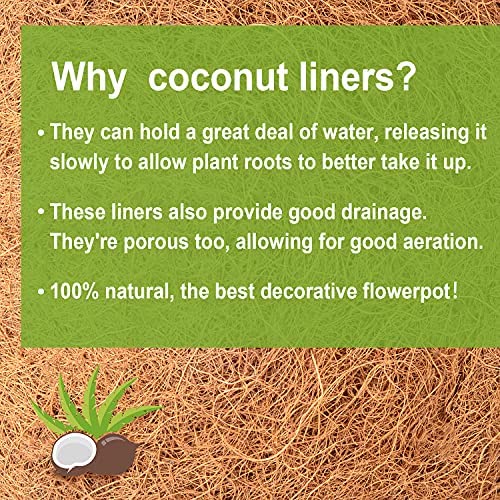 Why coconut liners?

• They can hold a great deal of water, releasing it slowly to allow plant roots to better take it up.

• These liners also provide good drainage. They're porous too, allowing for good aeration.

• 100% natural, the best decorative flowerpot!